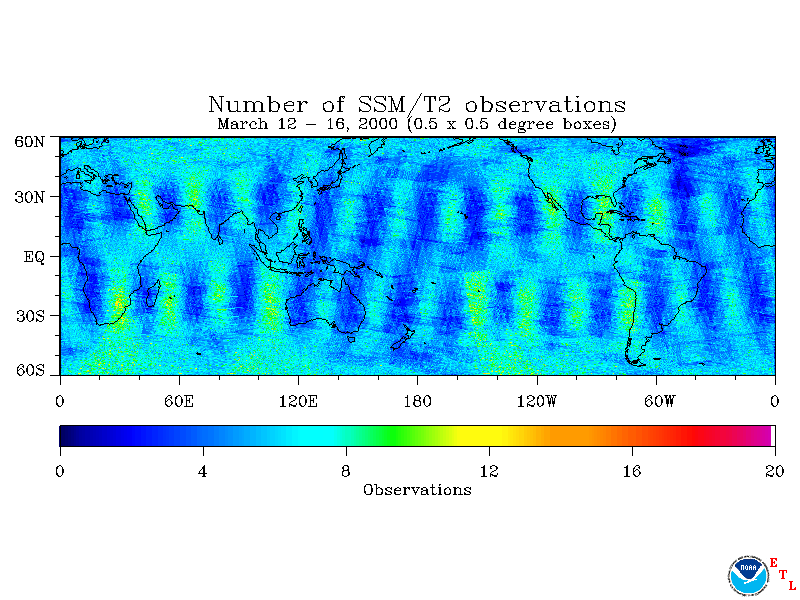 Number of SSM/T2 observations
March 12 – 16, 2000 (0.5 x 0.5 degree boxes)

60N
30N
EQ
30S
60S

0 60E 120E 180 120W 60W 0

0 4 8 12 16 20
Observations

NOAA
E
T
L